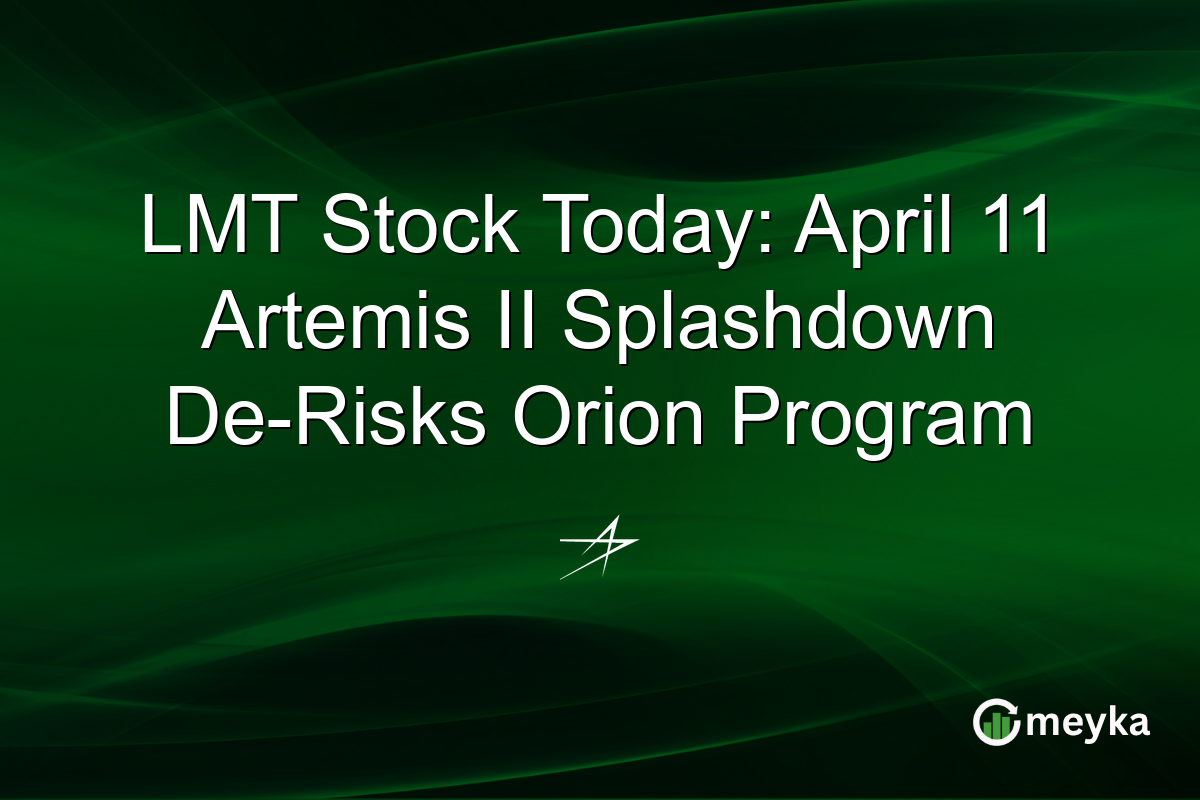 LMT Stock Today: April 11 Artemis II Splashdown De-Risks Orion Program

meyka